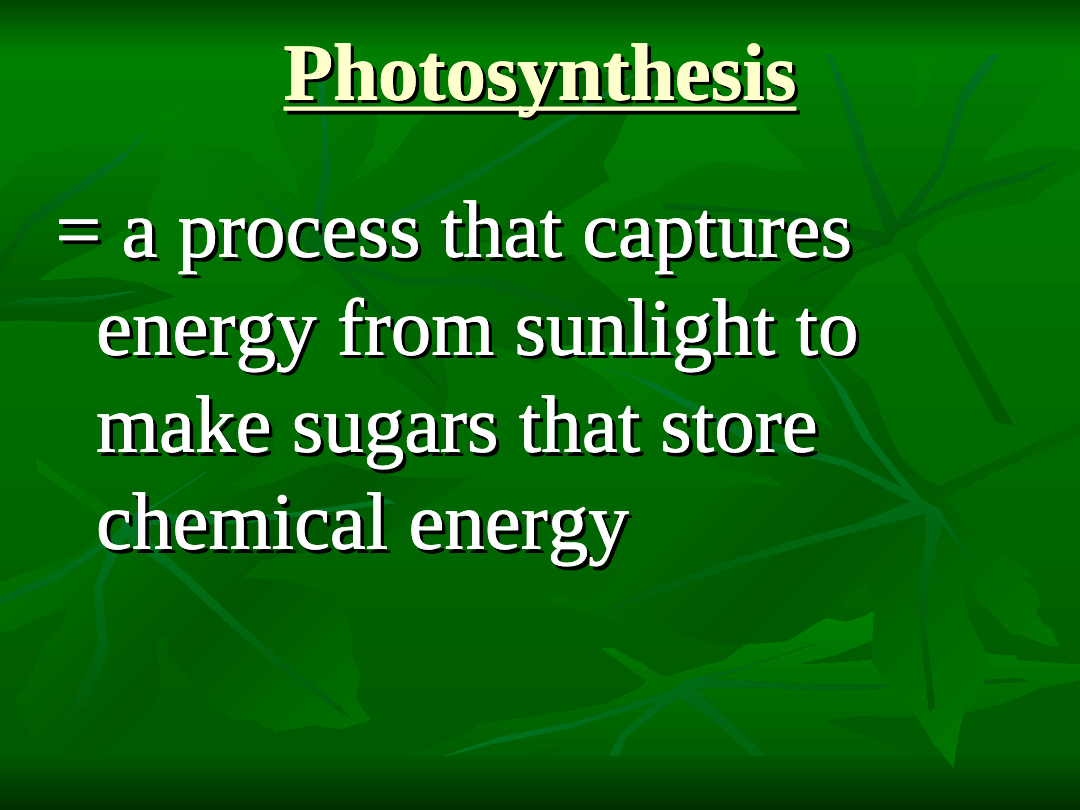 Photosynthesis

= a process that captures energy from sunlight to make sugars that store chemical energy